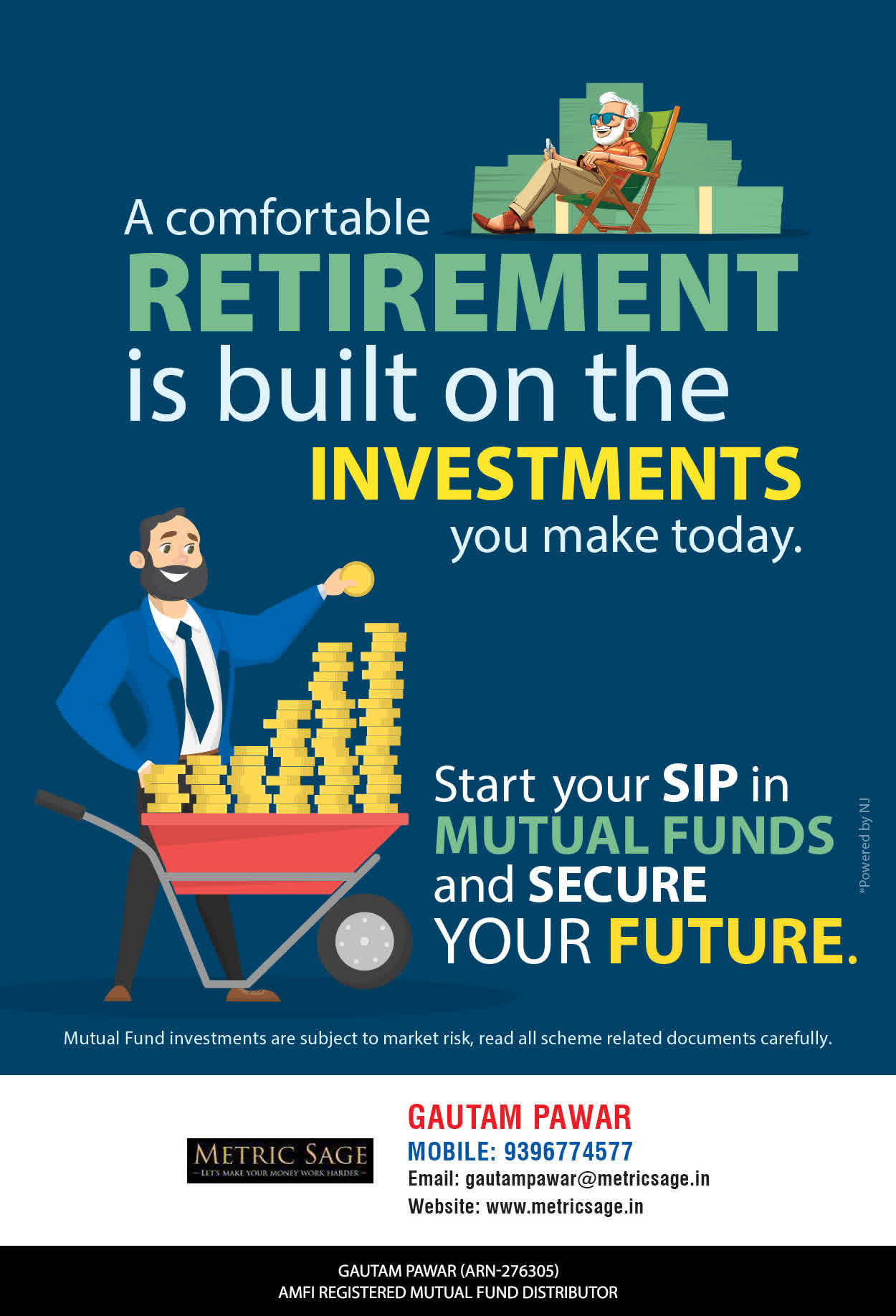 A comfortable
RETIREMENT
is built on the
INVESTMENTS
you make today.

Start your SIP in
MUTUAL FUNDS
and SECURE
YOUR FUTURE.

*Powered by NJ

Mutual Fund investments are subject to market risk, read all scheme related documents carefully.

METRIC SAGE
LET'S MAKE YOUR MONEY WORK HARDER

GAUTAM PAWAR
MOBILE: 9396774577
Email: gautampawar@metricsage.in
Website: www.metricsage.in

GAUTAM PAWAR (ARN-276305)
AMFI REGISTERED MUTUAL FUND DISTRIBUTOR